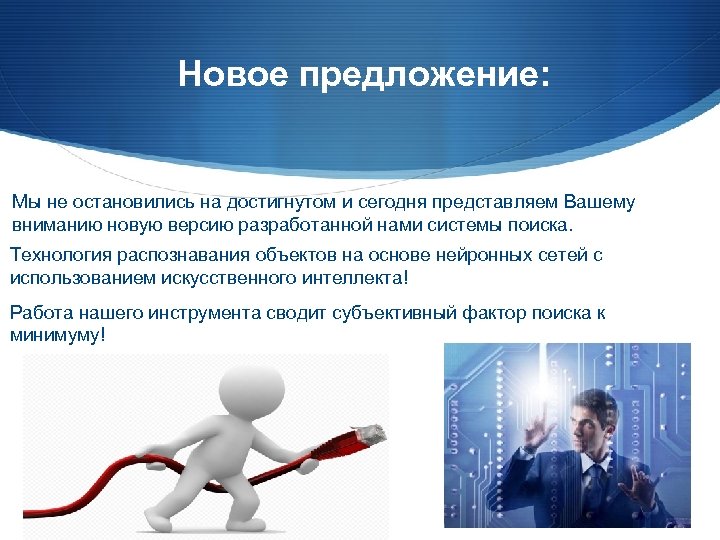 Новое предложение:

Мы не остановились на достигнутом и сегодня представляем Вашему вниманию новую версию разработанной нами системы поиска.

Технология распознавания объектов на основе нейронных сетей с использованием искусственного интеллекта!

Работа нашего инструмента сводит субъективный фактор поиска к минимуму!